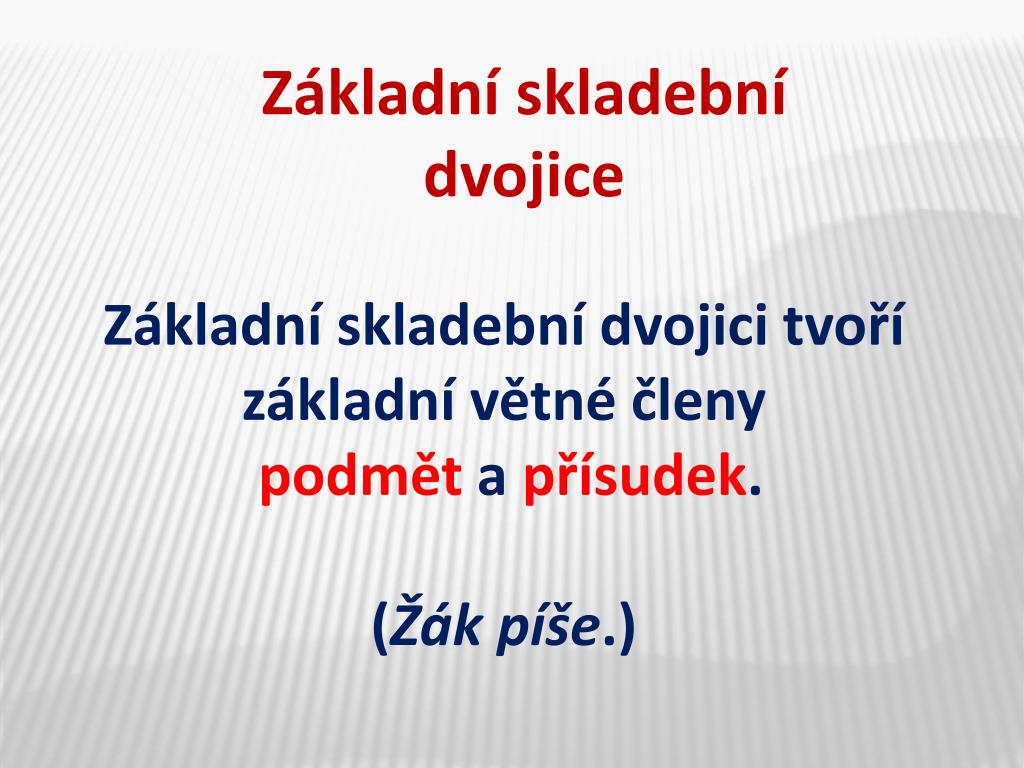 Základní skladební dvojice

Základní skladební dvojici tvoří základní větné členy podmět a přísudek.

(Žák píše.)